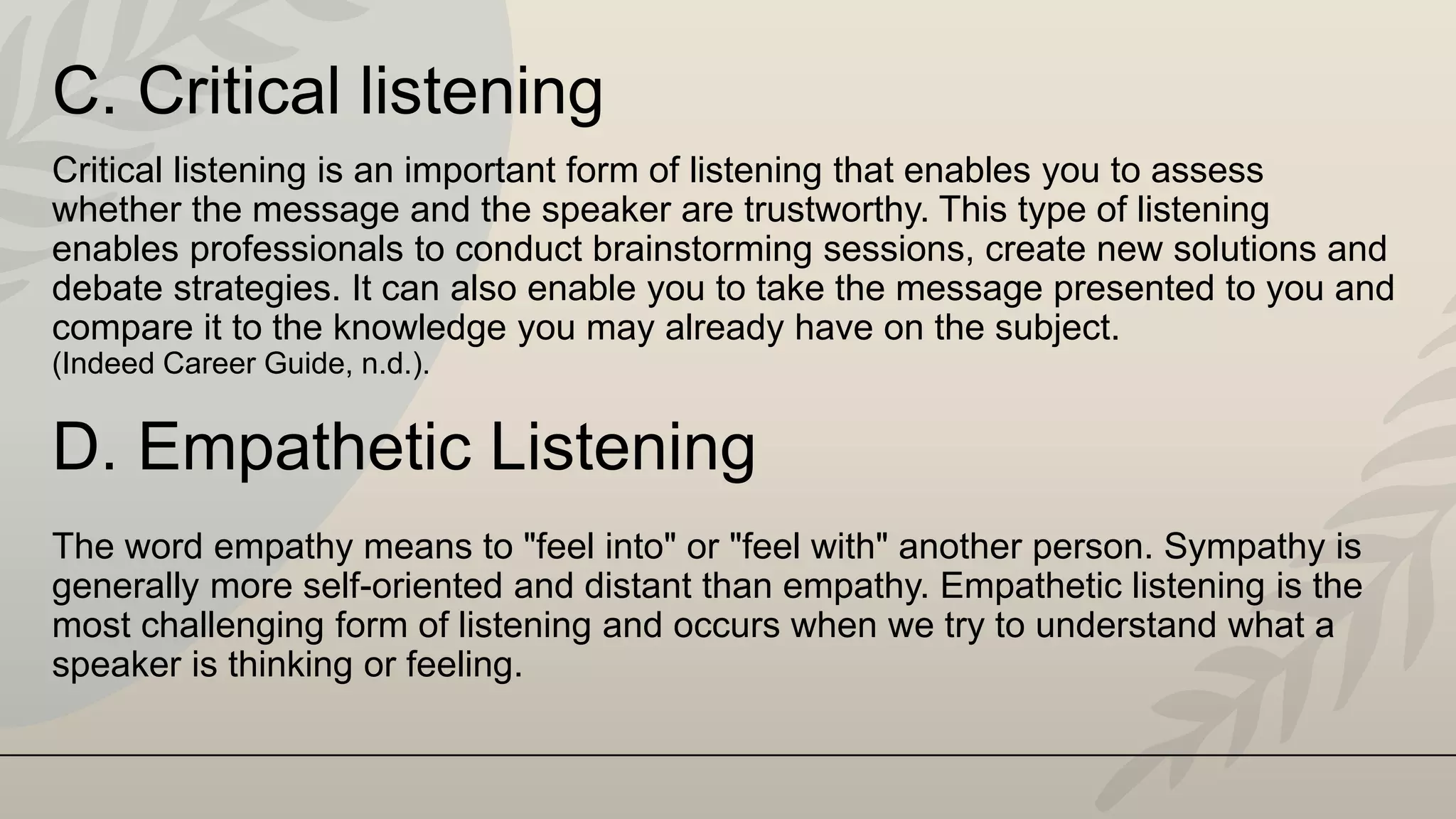 C. Critical listening

Critical listening is an important form of listening that enables you to assess whether the message and the speaker are trustworthy. This type of listening enables professionals to conduct brainstorming sessions, create new solutions and debate strategies. It can also enable you to take the message presented to you and compare it to the knowledge you may already have on the subject.
(Indeed Career Guide, n.d.).

D. Empathetic Listening

The word empathy means to "feel into" or "feel with" another person. Sympathy is generally more self-oriented and distant than empathy. Empathetic listening is the most challenging form of listening and occurs when we try to understand what a speaker is thinking or feeling.